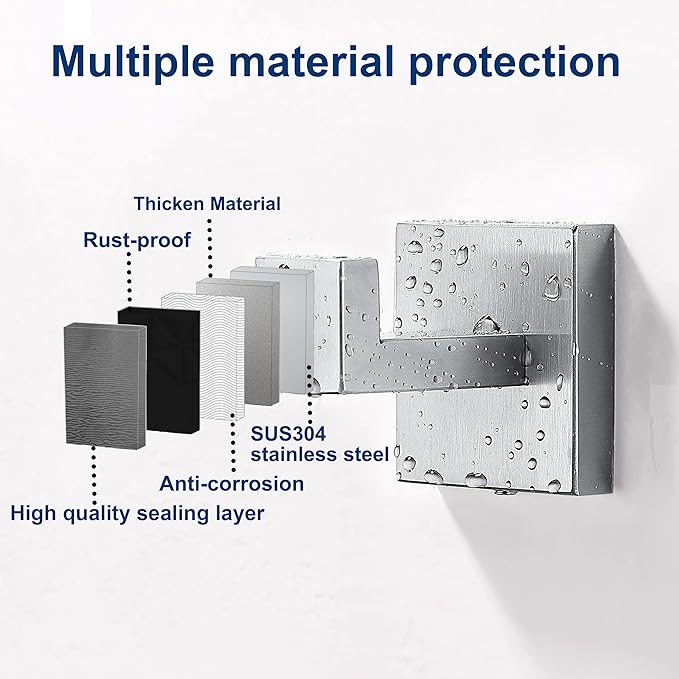 Multiple material protection

Thicken Material

Rust-proof

SUS304 stainless steel

Anti-corrosion

High quality sealing layer